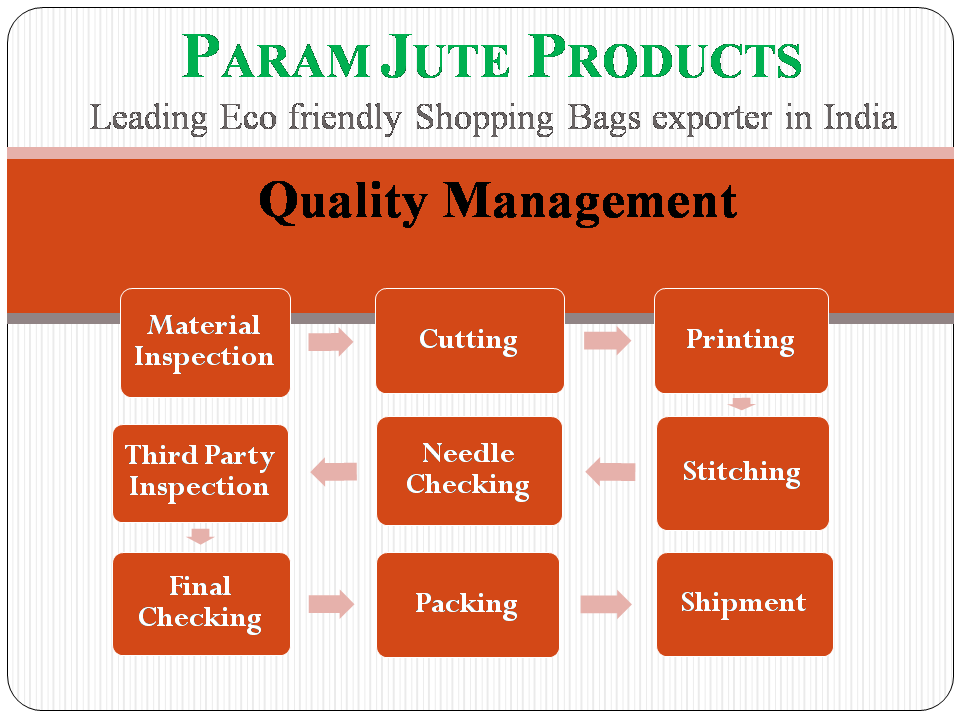 PARAM JUTE PRODUCTS
Leading Eco friendly Shopping Bags exporter in India

Quality Management

Material Inspection

Cutting

Printing

Stitching

Needle Checking

Third Party Inspection

Final Checking

Packing

Shipment